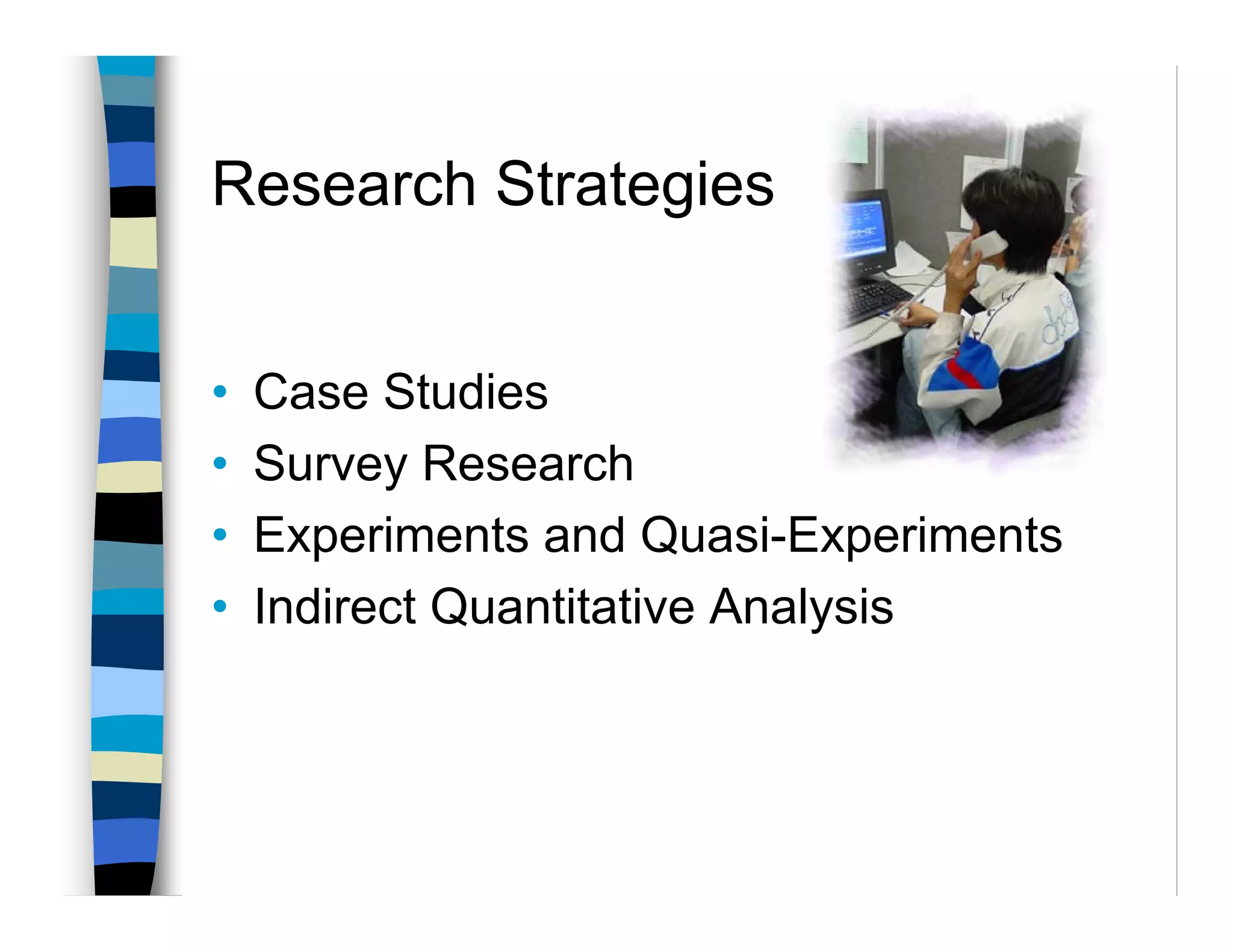 Research Strategies

• Case Studies
• Survey Research
• Experiments and Quasi-Experiments
• Indirect Quantitative Analysis